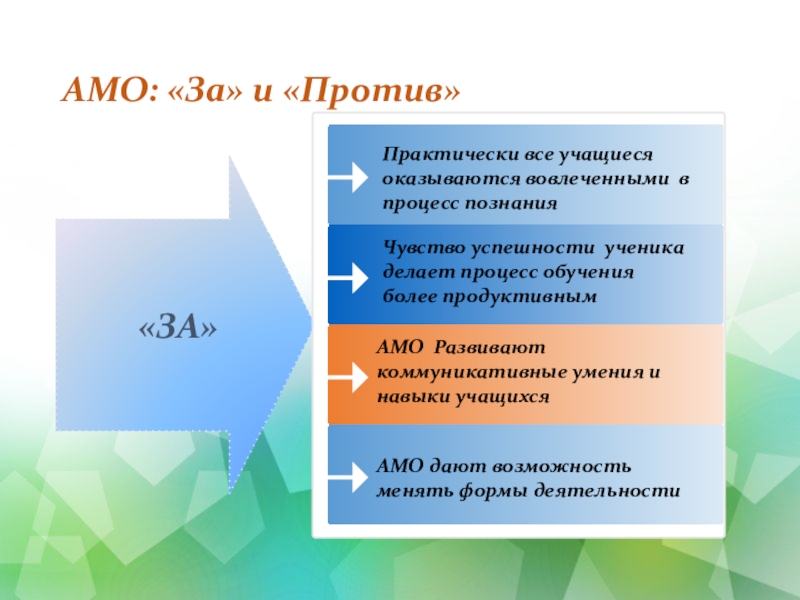 АМО: «За» и «Против»

«ЗА»

Практически все учащиеся оказываются вовлеченными в процесс познания

Чувство успешности ученика делает процесс обучения более продуктивным

АМО Развивают коммуникативные умения и навыки учащихся

АМО дают возможность менять формы деятельности